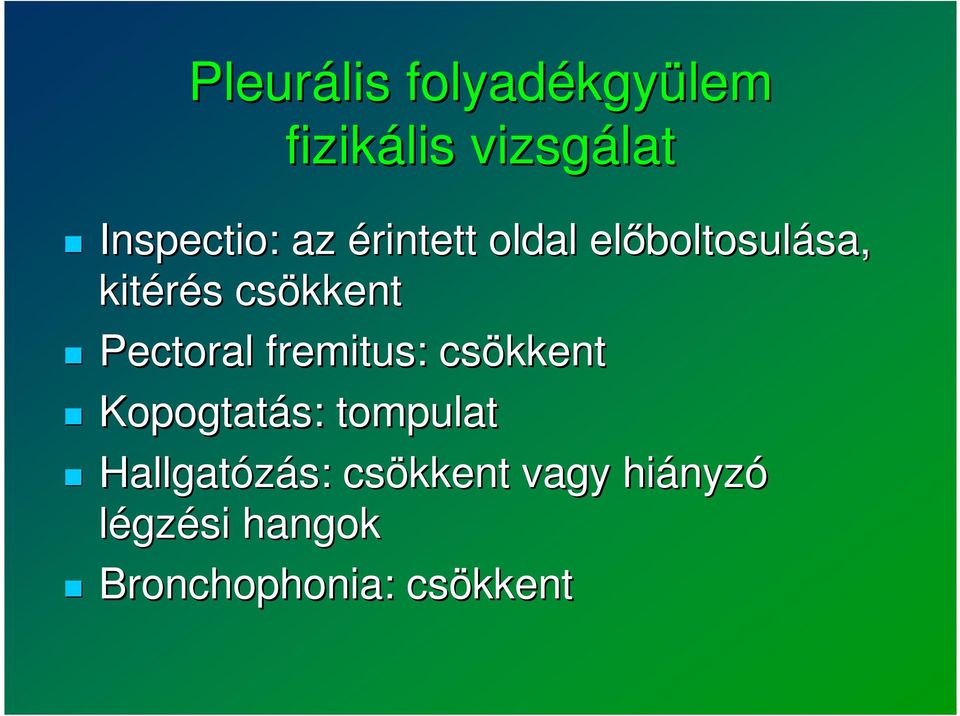 Pleurális folyadékgyülem fizikális vizsgálat

Inspectio: az érintett oldal előboltosulása, kitérés csökkent

Pectoral fremitus: csökkent

Kopogtatás: tompulat

Hallgatózás: csökkent vagy hiányzó légzési hangok

Bronchophonia: csökkent